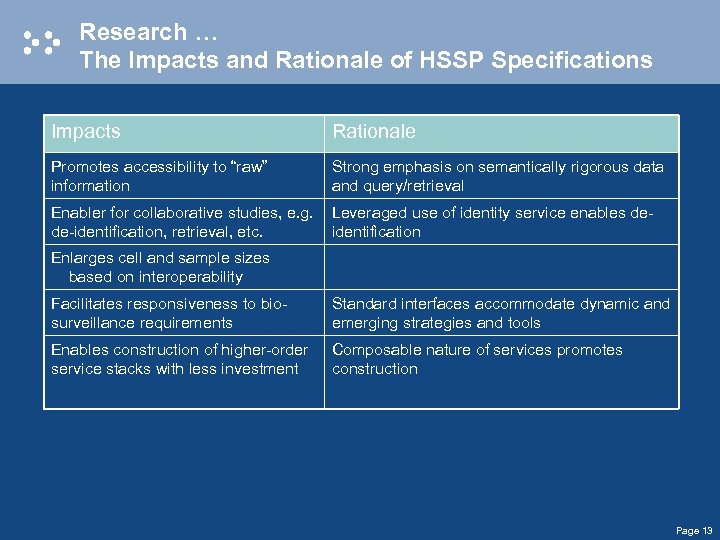 Research …
The Impacts and Rationale of HSSP Specifications

| Impacts | Rationale |
|---|---|
| Promotes accessibility to “raw” information | Strong emphasis on semantically rigorous data and query/retrieval |
| Enabler for collaborative studies, e.g. de-identification, retrieval, etc. | Leveraged use of identity service enables de-identification |
| Enlarges cell and sample sizes based on interoperability | |
| Facilitates responsiveness to bio-surveillance requirements | Standard interfaces accommodate dynamic and emerging strategies and tools |
| Enables construction of higher-order service stacks with less investment | Composable nature of services promotes construction |

Page 13